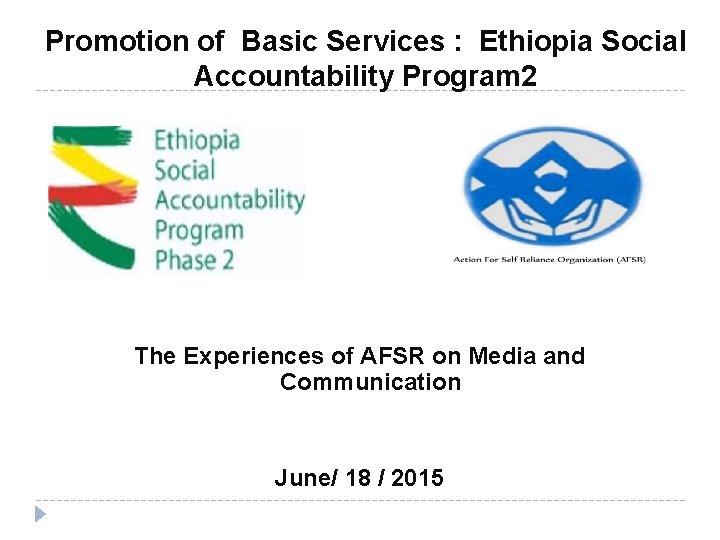 Promotion of Basic Services : Ethiopia Social Accountability Program2

Ethiopia
Social
Accountability
Program
Phase 2

Action For Self Reliance Organization (AFSR)

The Experiences of AFSR on Media and Communication

June/ 18 / 2015